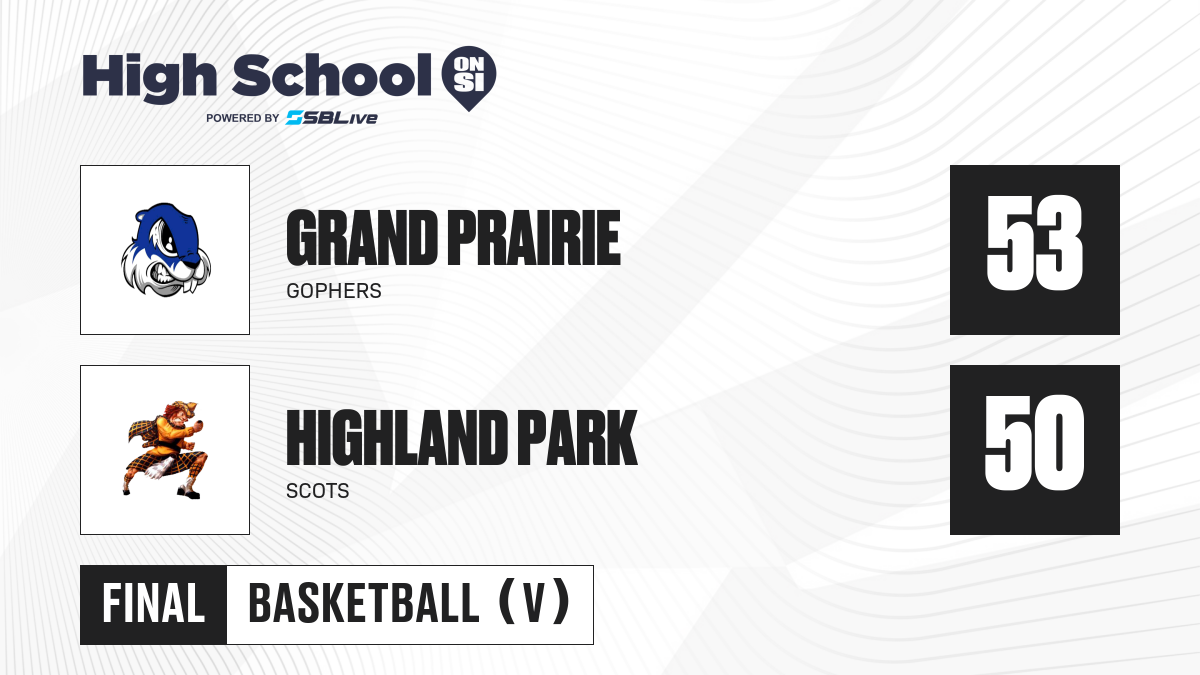 High School ON SI
POWERED BY SBLive

GRAND PRAIRIE
GOPHERS
53

HIGHLAND PARK
SCOTS
50

FINAL BASKETBALL (V)